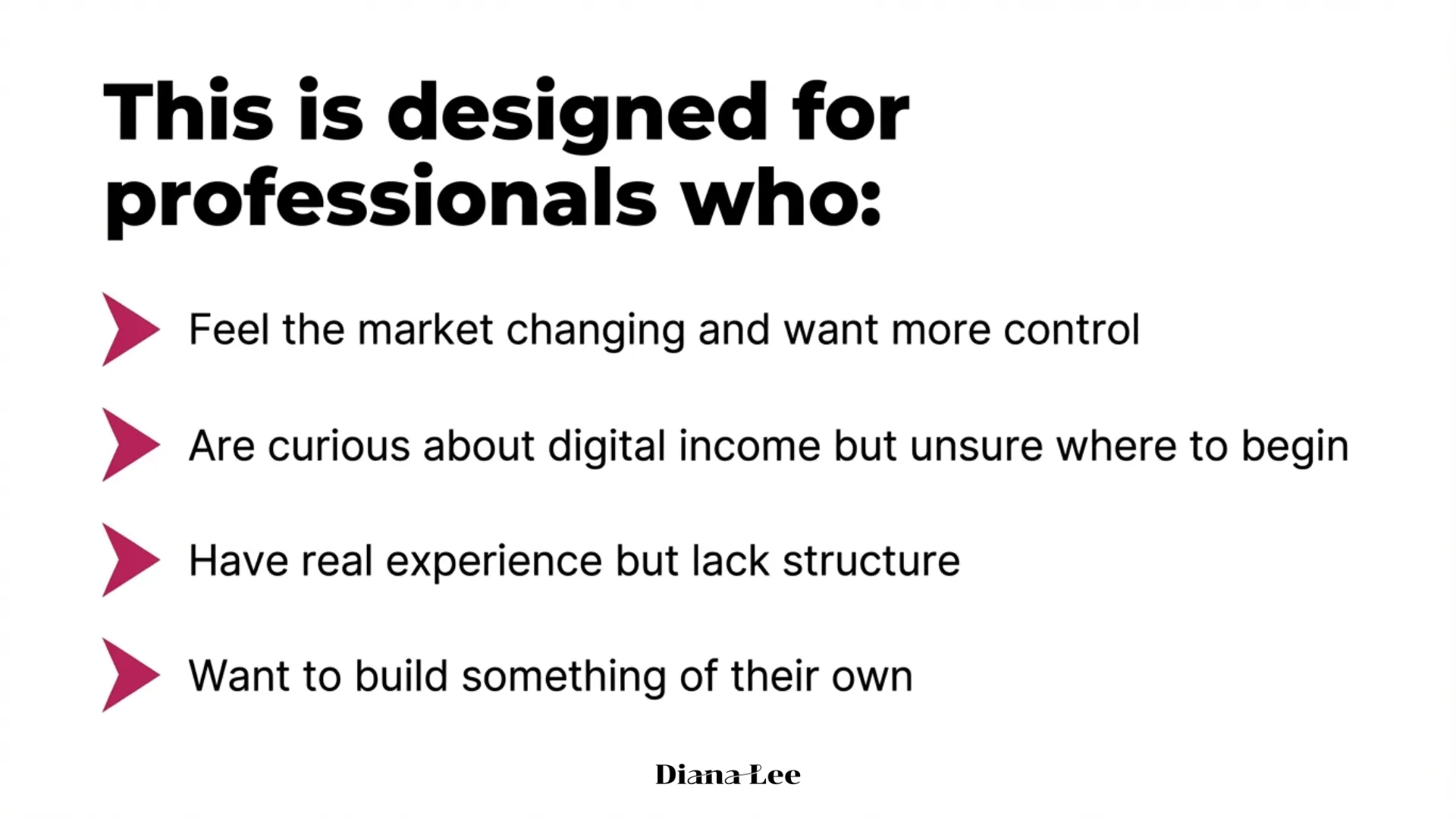 This is designed for professionals who:

Feel the market changing and want more control

Are curious about digital income but unsure where to begin

Have real experience but lack structure

Want to build something of their own

Diana Lee